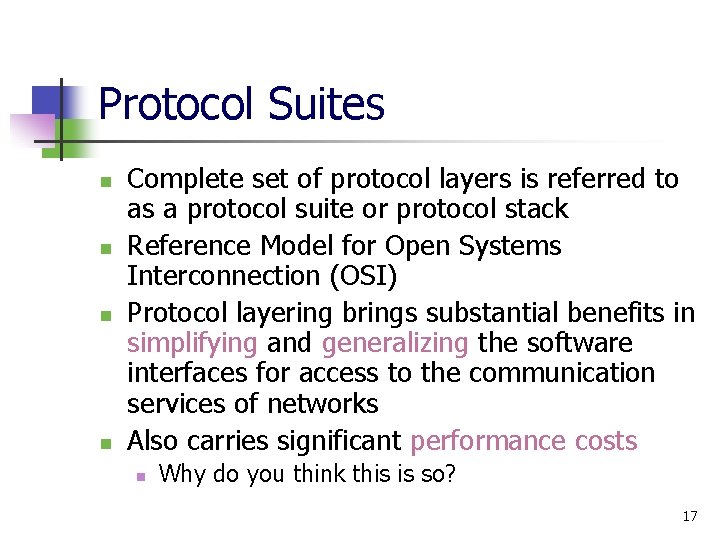 Protocol Suites

- Complete set of protocol layers is referred to as a protocol suite or protocol stack
- Reference Model for Open Systems Interconnection (OSI)
- Protocol layering brings substantial benefits in simplifying and generalizing the software interfaces for access to the communication services of networks
- Also carries significant performance costs
  - Why do you think this is so?

17